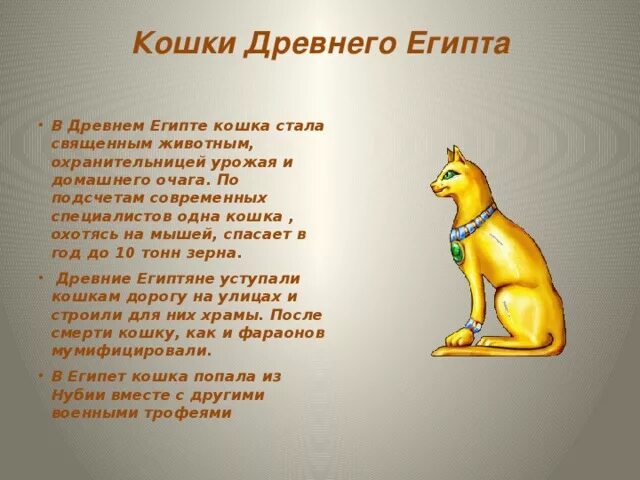 Кошки Древнего Египта

• В Древнем Египте кошка стала священным животным, охранительницей урожая и домашнего очага. По подсчетам современных специалистов одна кошка , охотясь на мышей, спасает в год до 10 тонн зерна.

• Древние Египтяне уступали кошкам дорогу на улицах и строили для них храмы. После смерти кошку, как и фараонов мумифицировали.

• В Египет кошка попала из Нубии вместе с другими военными трофеями